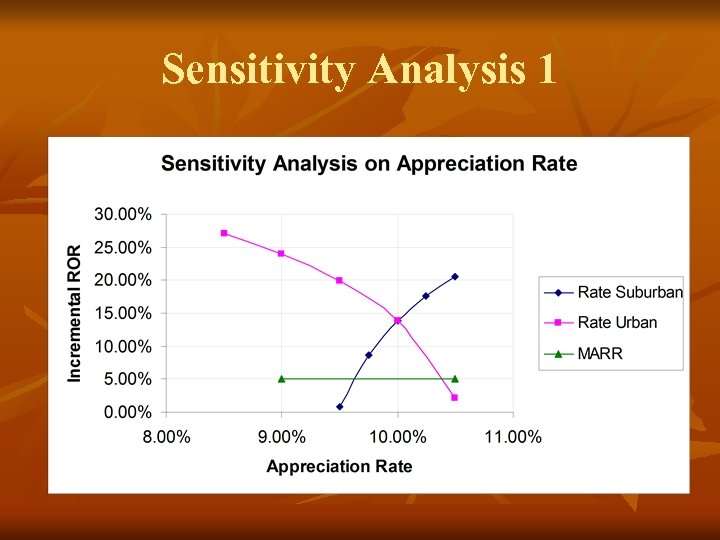 Sensitivity Analysis 1

Sensitivity Analysis on Appreciation Rate

Incremental ROR

30.00%
25.00%
20.00%
15.00%
10.00%
5.00%
0.00%

8.00%
9.00%
10.00%
11.00%

Appreciation Rate

Rate Suburban
Rate Urban
MARR